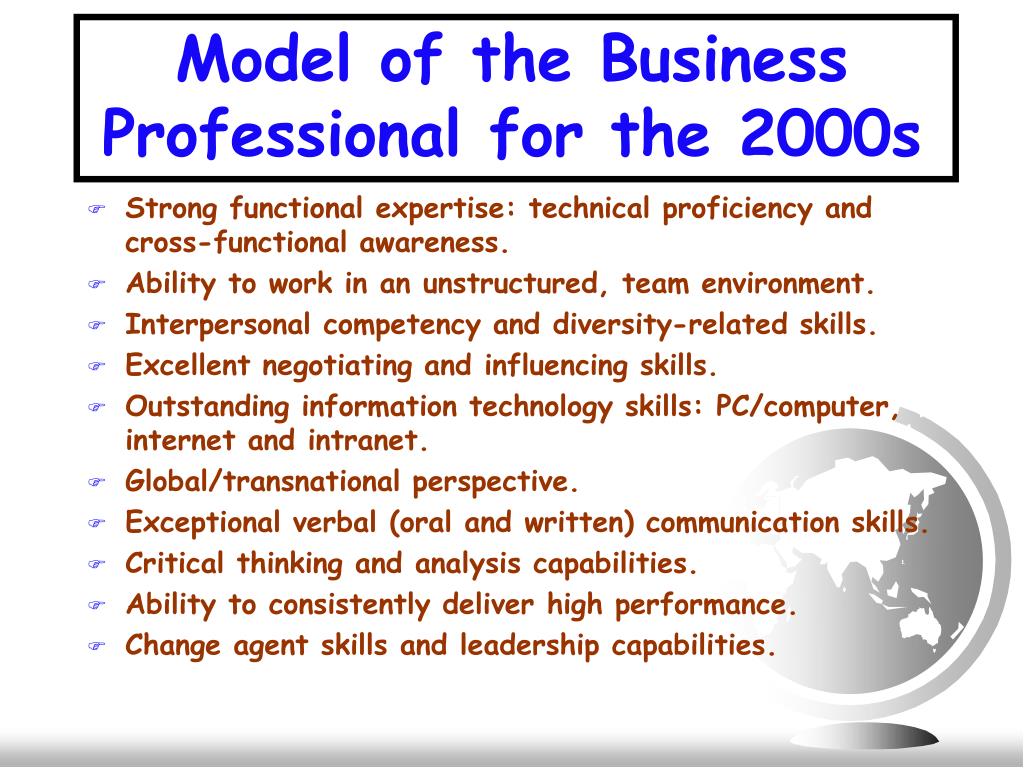 Model of the Business Professional for the 2000s

Strong functional expertise: technical proficiency and cross-functional awareness.
Ability to work in an unstructured, team environment.
Interpersonal competency and diversity-related skills.
Excellent negotiating and influencing skills.
Outstanding information technology skills: PC/computer, internet and intranet.
Global/transnational perspective.
Exceptional verbal (oral and written) communication skills.
Critical thinking and analysis capabilities.
Ability to consistently deliver high performance.
Change agent skills and leadership capabilities.